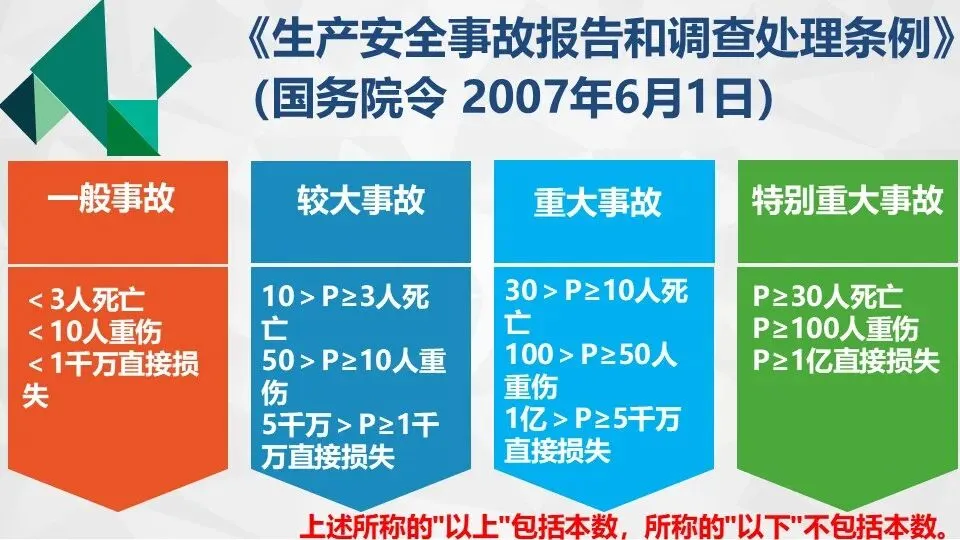 《生产安全事故报告和调查处理条例》
（国务院令 2007年6月1日）

一般事故

＜3人死亡
＜10人重伤
＜1千万直接损失

较大事故

10＞P≥3人死亡
50＞P≥10人重伤
5千万＞P≥1千万直接损失

重大事故

30＞P≥10人死亡
100＞P≥50人重伤
1亿＞P≥5千万直接损失

特别重大事故

P≥30人死亡
P≥100人重伤
P≥1亿直接损失

上述所称的"以上"包括本数，所称的"以下"不包括本数。